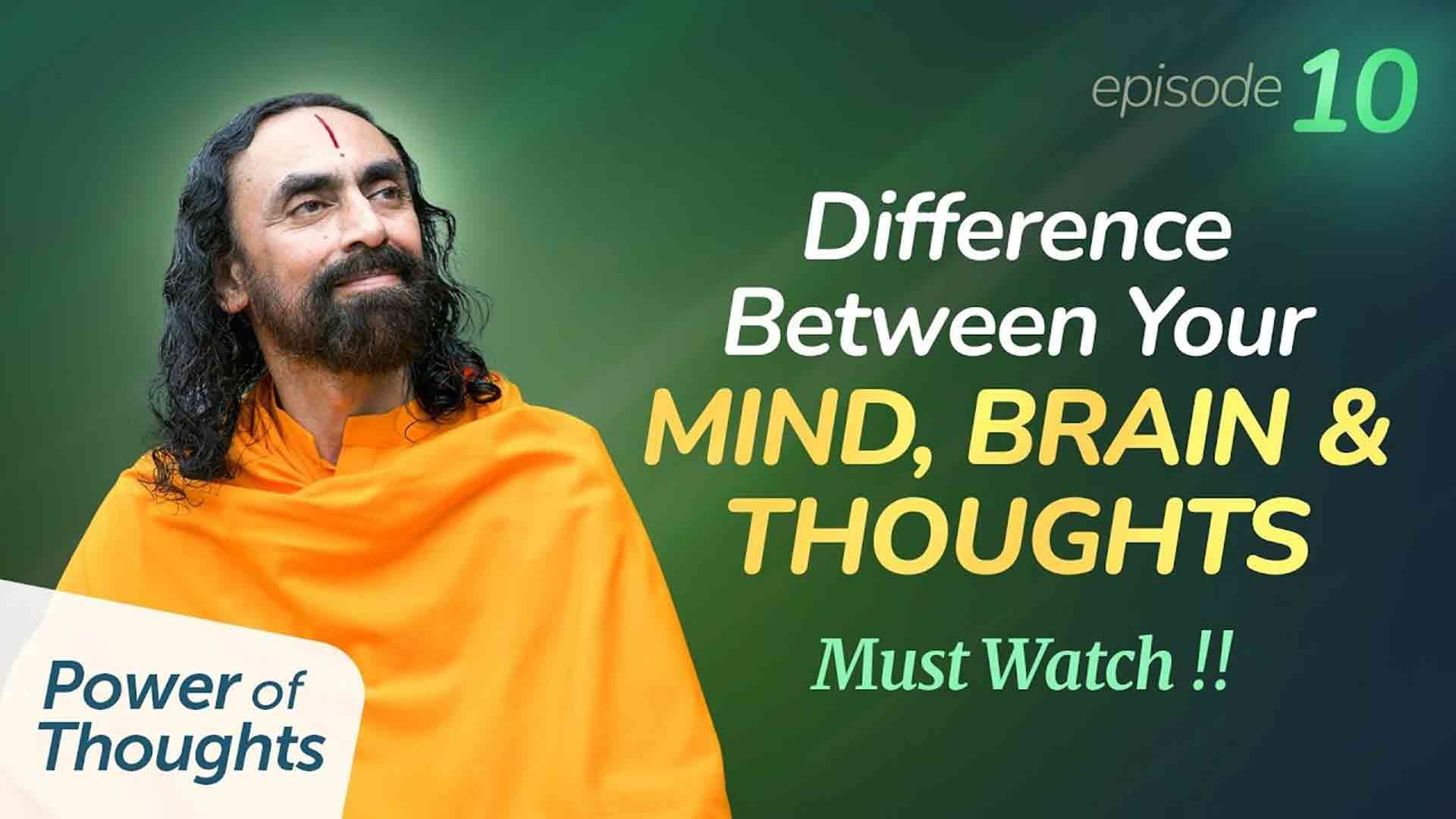 episode 10

Difference Between Your MIND, BRAIN & THOUGHTS

Must Watch !!

Power of Thoughts